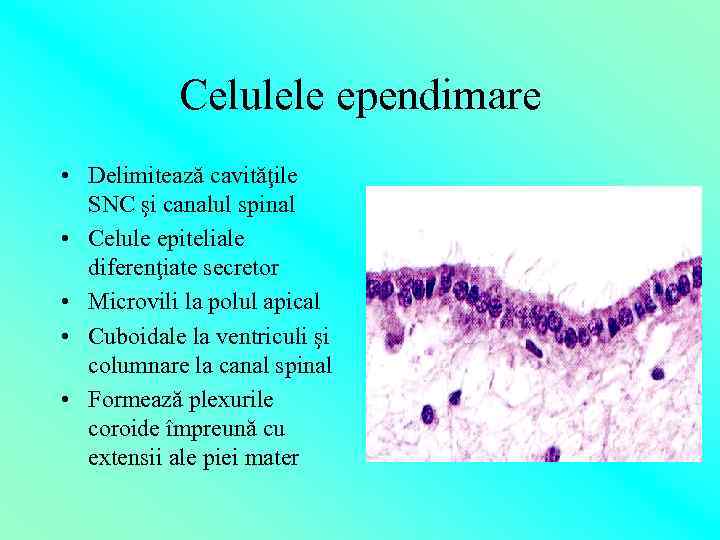 Celulele ependimare

• Delimitează cavităţile SNC şi canalul spinal
• Celule epiteliale diferenţiate secretor
• Microvili la polul apical
• Cuboidale la ventriculi şi columnare la canal spinal
• Formează plexurile coroide împreună cu extensii ale piei mater